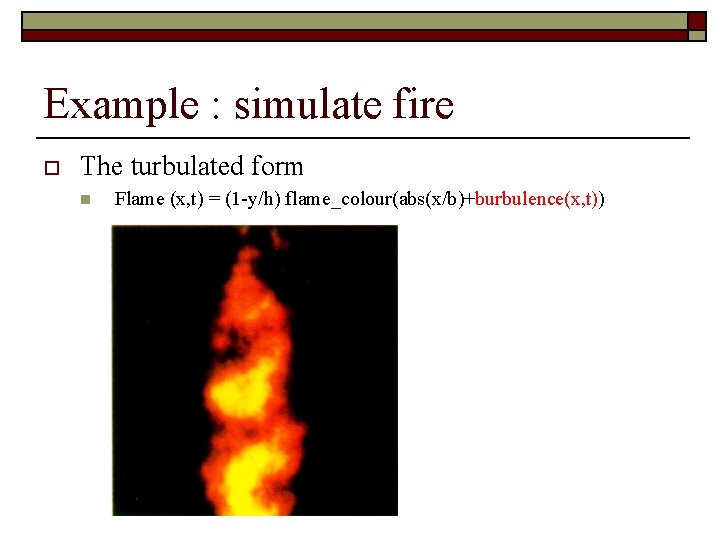 Example : simulate fire

The turbulated form

Flame (x,t) = (1-y/h) flame_colour(abs(x/b)+burbulence(x,t))